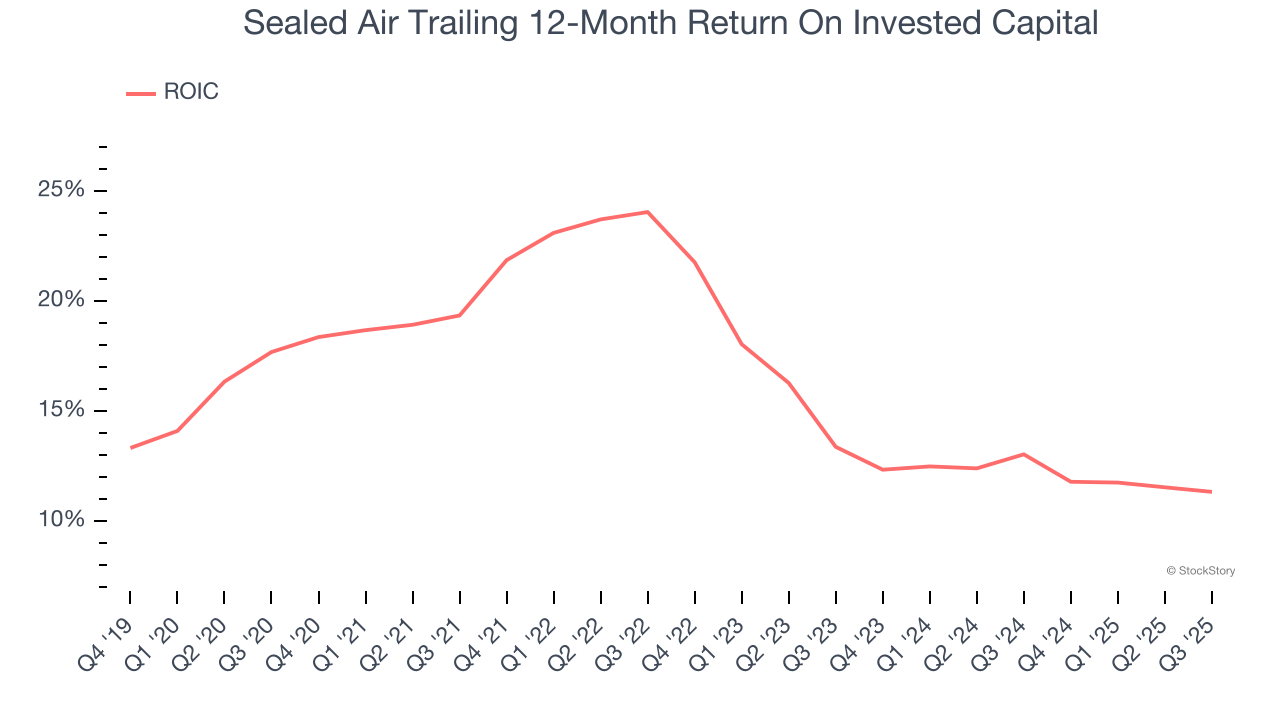 Sealed Air Trailing 12-Month Return On Invested Capital

ROIC

25%
20%
15%
10%

© StockStory

Q4 '19 Q1 '20 Q2 '20 Q3 '20 Q4 '20 Q1 '21 Q2 '21 Q3 '21 Q4 '21 Q1 '22 Q2 '22 Q3 '22 Q4 '22 Q1 '23 Q2 '23 Q3 '23 Q4 '23 Q1 '24 Q2 '24 Q3 '24 Q4 '24 Q1 '25 Q2 '25 Q3 '25